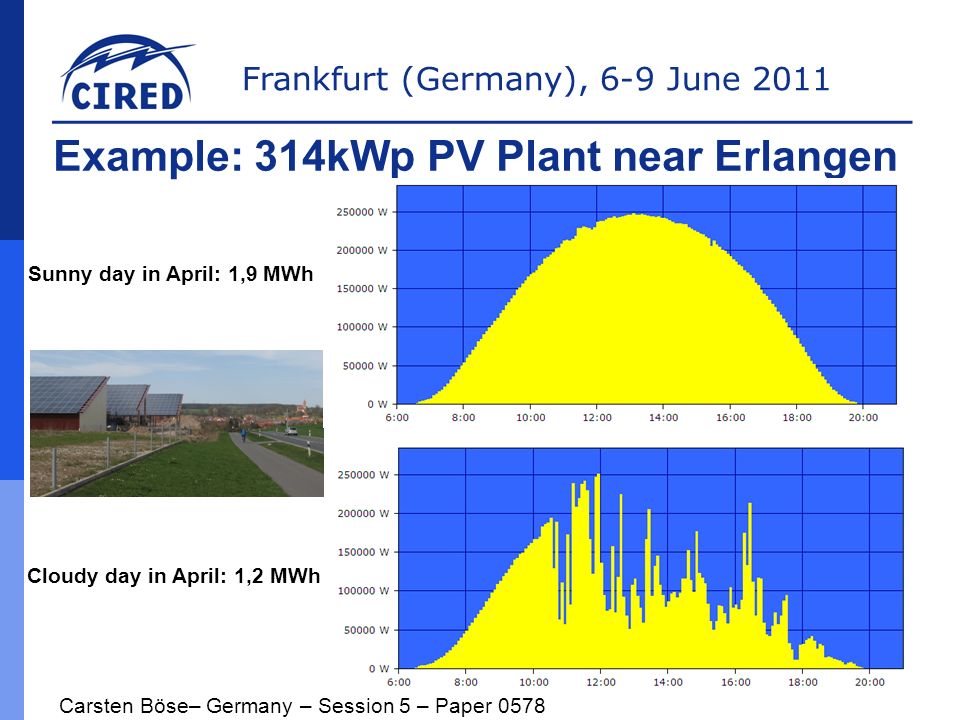 CIRED

Frankfurt (Germany), 6-9 June 2011

Example: 314kWp PV Plant near Erlangen

Sunny day in April: 1,9 MWh

250000 W
200000 W
150000 W
100000 W
50000 W
0 W
6:00 8:00 10:00 12:00 14:00 16:00 18:00 20:00

Cloudy day in April: 1,2 MWh

250000 W
200000 W
150000 W
100000 W
50000 W
0 W
6:00 8:00 10:00 12:00 14:00 16:00 18:00 20:00

Carsten Böse– Germany – Session 5 – Paper 0578